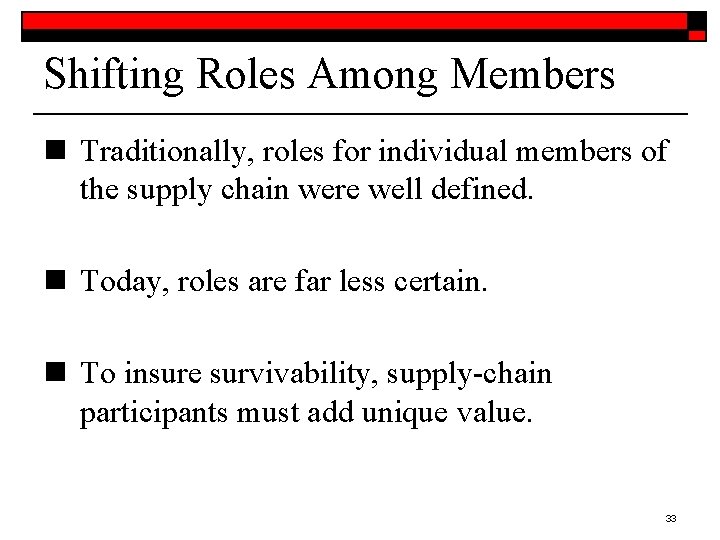 Shifting Roles Among Members

■ Traditionally, roles for individual members of the supply chain were well defined.

■ Today, roles are far less certain.

■ To insure survivability, supply-chain participants must add unique value.

33